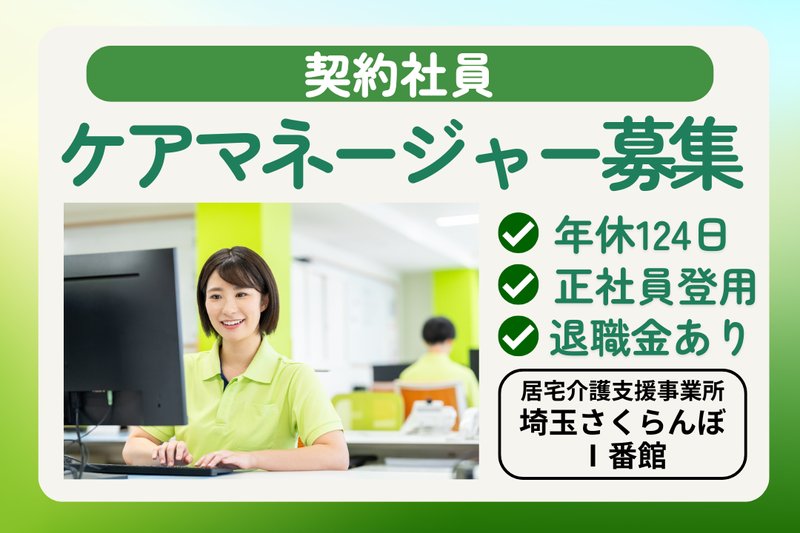 契約社員

ケアマネージャー募集

年休124日

正社員登用

退職金あり

居宅介護支援事業所
埼玉さくらんぼ
1番館